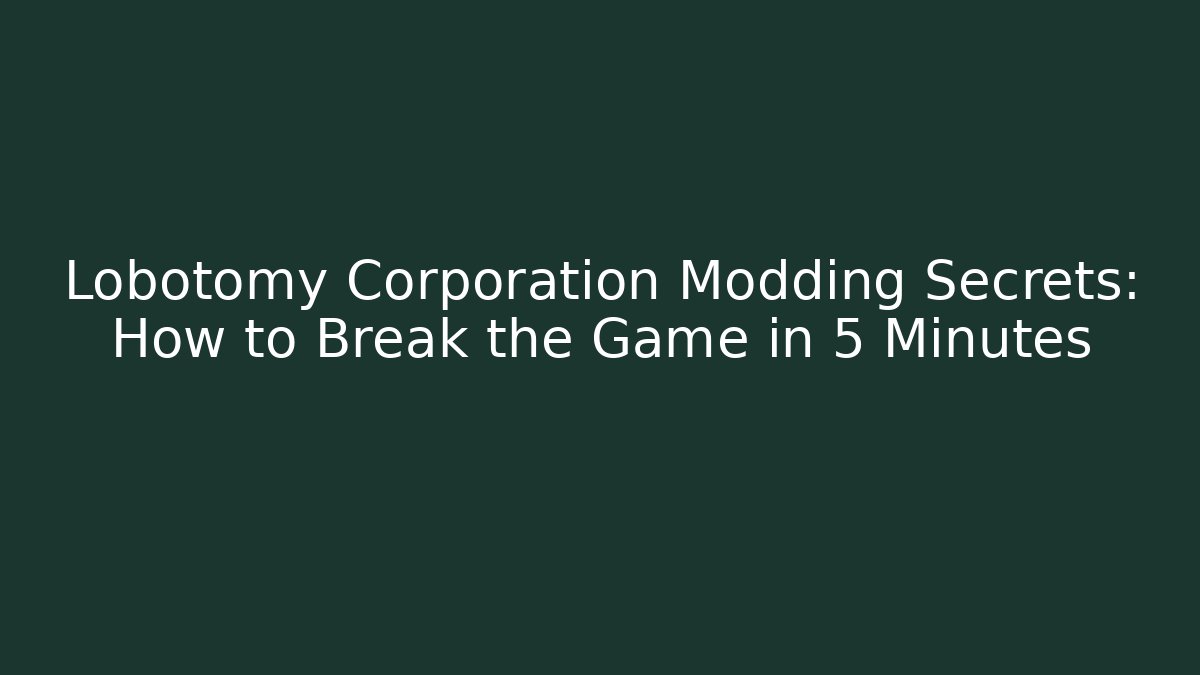 Lobotomy Corporation Modding Secrets: How to Break the Game in 5 Minutes